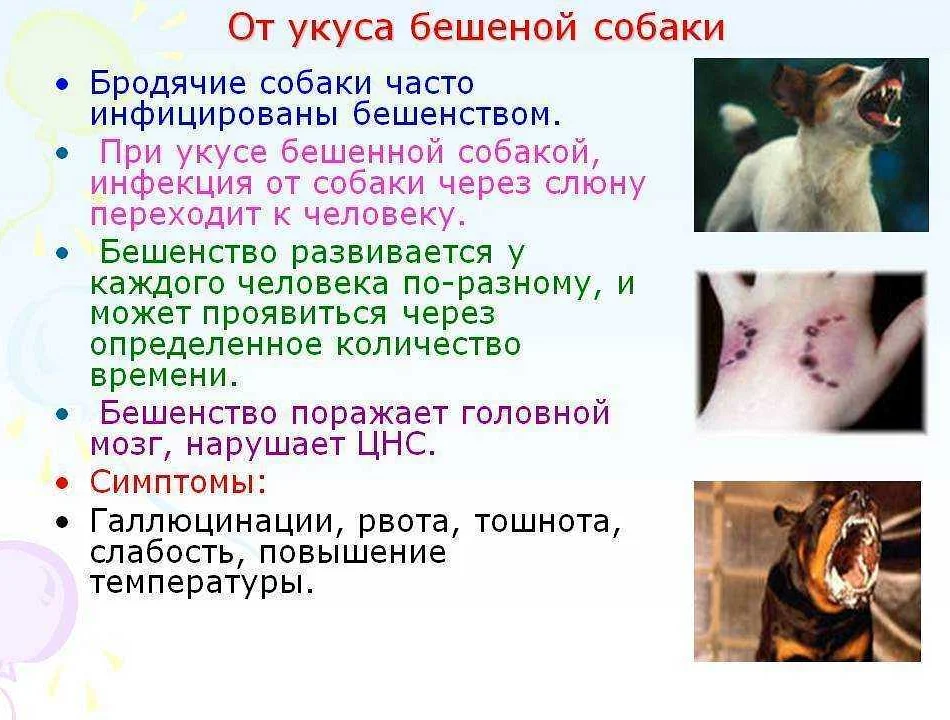 От укуса бешеной собаки

• Бродячие собаки часто инфицированы бешенством.

• При укусе бешенной собакой, инфекция от собаки через слюну переходит к человеку.

• Бешенство развивается у каждого человека по-разному, и может проявиться через определенное количество времени.

• Бешенство поражает головной мозг, нарушает ЦНС.

• Симптомы:

• Галлюцинации, рвота, тошнота, слабость, повышение температуры.